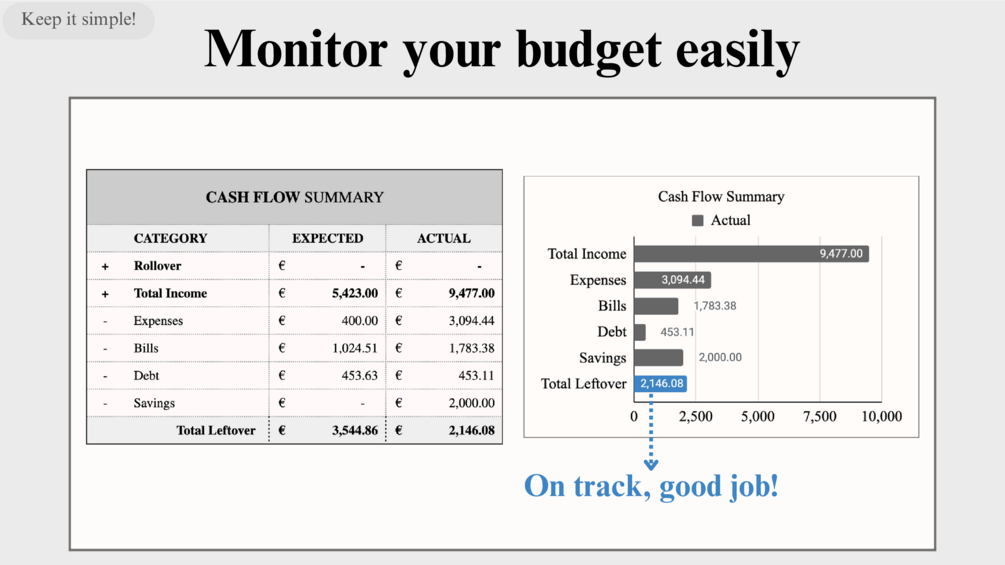 Keep it simple!

Monitor your budget easily

CASH FLOW SUMMARY

| | CATEGORY | EXPECTED | ACTUAL |
|---|---|---|---|
| + | Rollover | € - | € - |
| + | Total Income | € 5,423.00 | € 9,477.00 |
| - | Expenses | € 400.00 | € 3,094.44 |
| - | Bills | € 1,024.51 | € 1,783.38 |
| - | Debt | € 453.63 | € 453.11 |
| - | Savings | € - | € 2,000.00 |
| | Total Leftover | € 3,544.86 | € 2,146.08 |

Cash Flow Summary
Actual

Total Income 9,477.00
Expenses 3,094.44
Bills 1,783.38
Debt 453.11
Savings 2,000.00
Total Leftover 2,146.08

0 2,500 5,000 7,500 10,000

On track, good job!